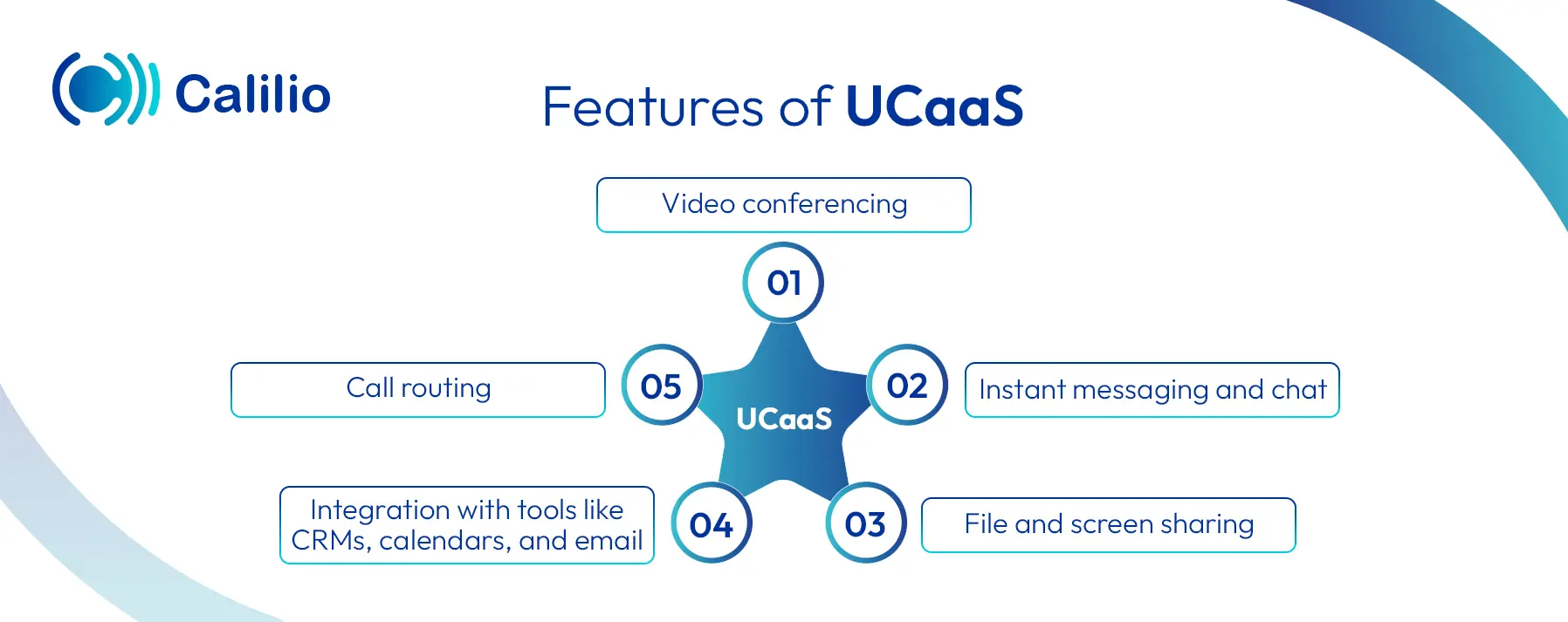 Calilio

Features of UCaaS

Video conferencing

01

UCaaS

02

Instant messaging and chat

03

File and screen sharing

04

Integration with tools like CRMs, calendars, and email

05

Call routing